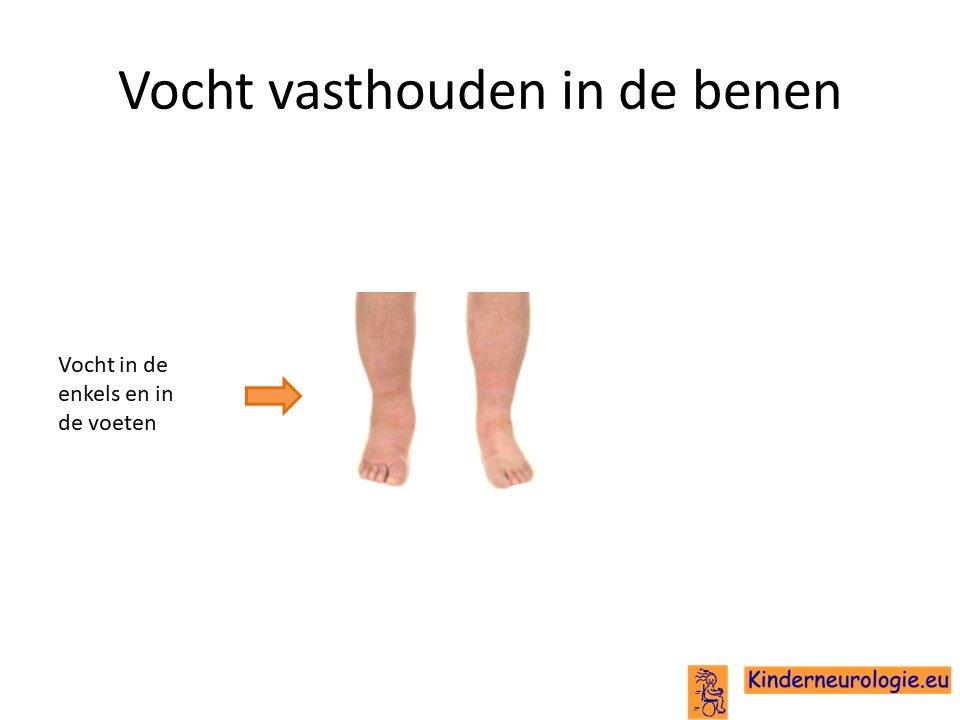 Vocht vasthouden in de benen

Vocht in de enkels en in de voeten

Kinderneurologie.eu